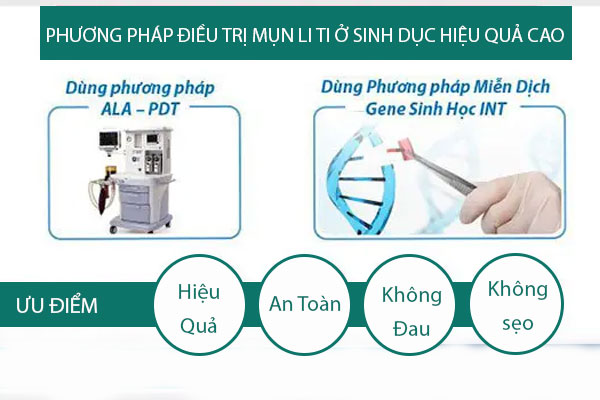 PHƯƠNG PHÁP ĐIỀU TRỊ MỤN LI TI Ở SINH DỤC HIỆU QUẢ CAO

Dùng phương pháp ALA – PDT

Dùng Phương pháp Miễn Dịch Gene Sinh Học INT

ƯU ĐIỂM

Hiệu Quả

An Toàn

Không Đau

Không sẹo